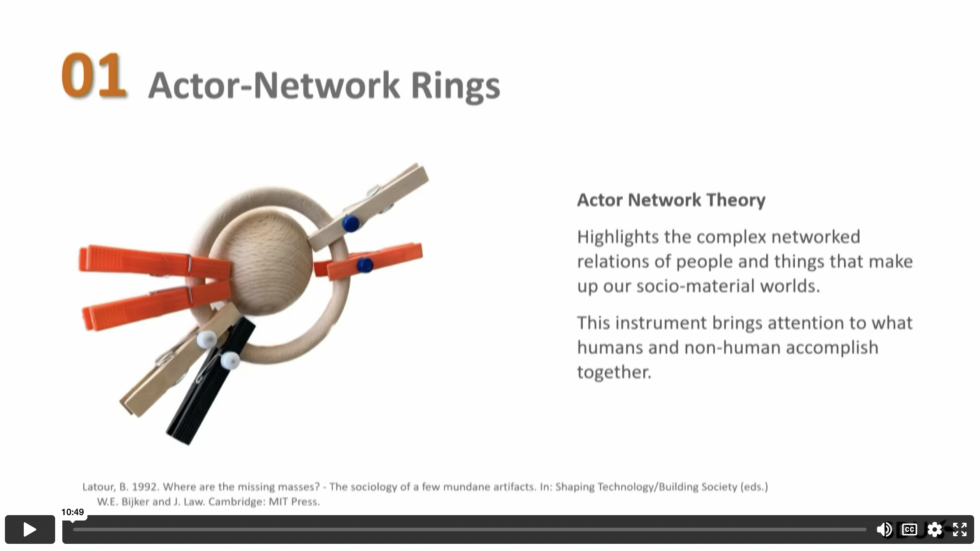 01 Actor-Network Rings

Actor Network Theory

Highlights the complex networked relations of people and things that make up our socio-material worlds.

This instrument brings attention to what humans and non-human accomplish together.

Latour, B. 1992. Where are the missing masses? - The sociology of a few mundane artifacts. In: Shaping Technology/Building Society (eds.) W.E. Bijker and J. Law. Cambridge: MIT Press.

10:49

CC